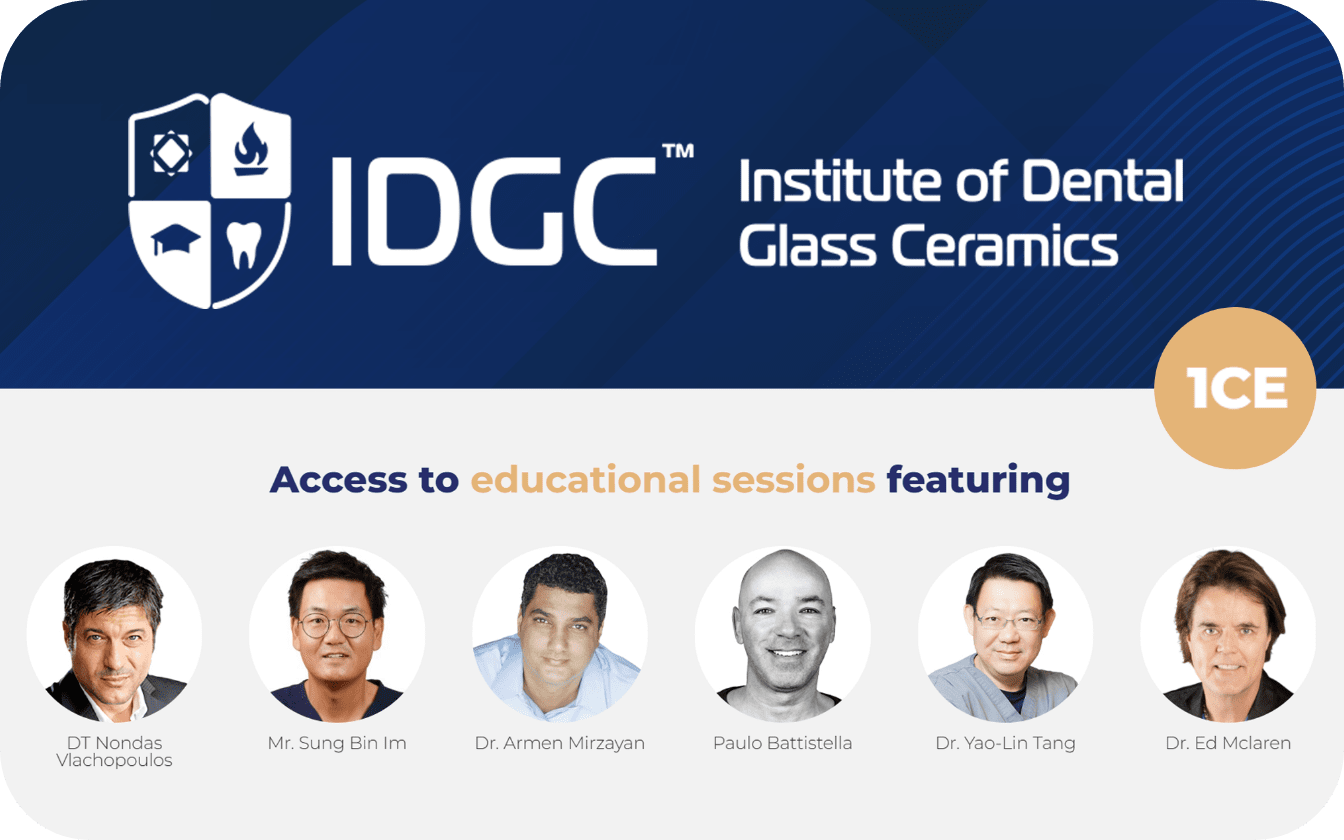 IDGC™ Institute of Dental Glass Ceramics

1CE

Access to educational sessions featuring

DT Nondas Vlachopoulos

Mr. Sung Bin Im

Dr. Armen Mirzayan

Paulo Battistella

Dr. Yao-Lin Tang

Dr. Ed Mclaren